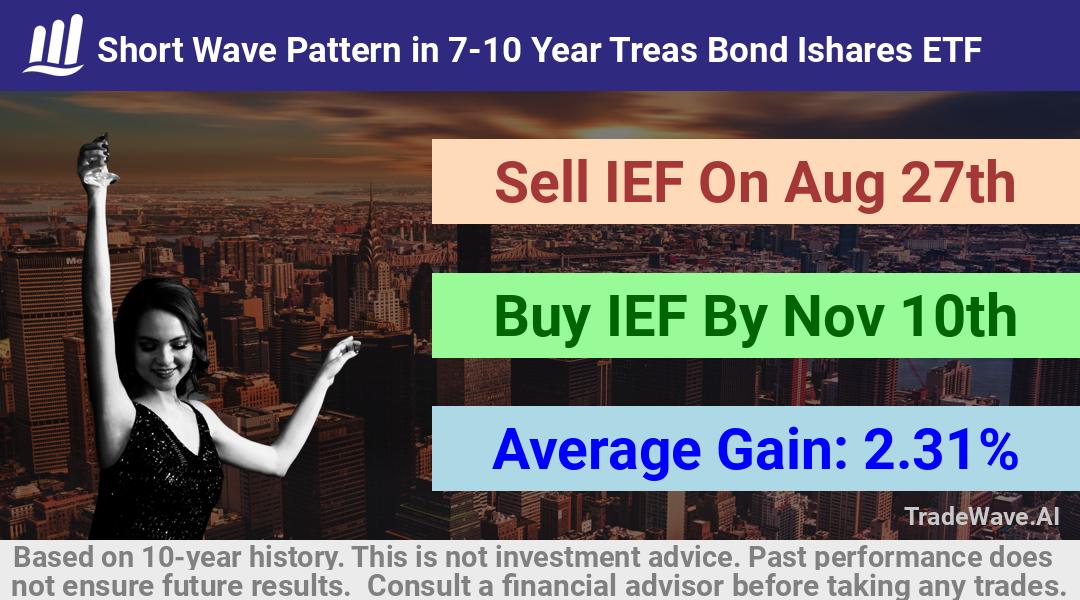 Short Wave Pattern in 7-10 Year Treas Bond Ishares ETF

Sell IEF On Aug 27th

Buy IEF By Nov 10th

Average Gain: 2.31%

TradeWave.AI

Based on 10-year history. This is not investment advice. Past performance does not ensure future results. Consult a financial advisor before taking any trades.